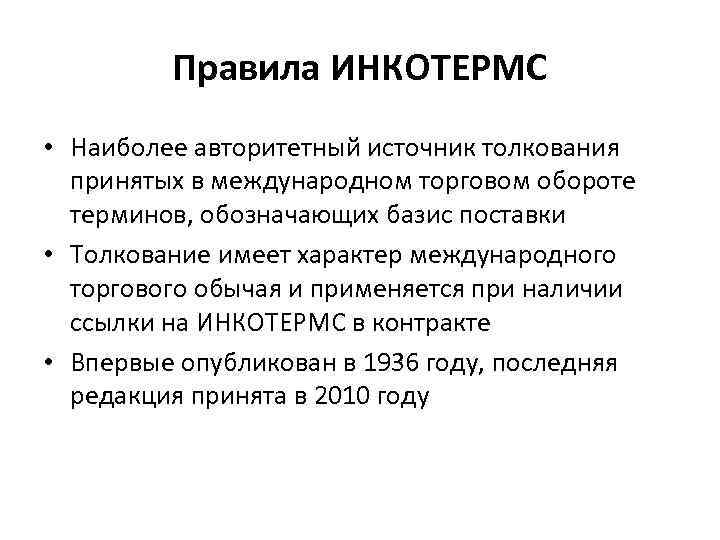 Правила ИНКОТЕРМС

• Наиболее авторитетный источник толкования принятых в международном торговом обороте терминов, обозначающих базис поставки

• Толкование имеет характер международного торгового обычая и применяется при наличии ссылки на ИНКОТЕРМС в контракте

• Впервые опубликован в 1936 году, последняя редакция принята в 2010 году